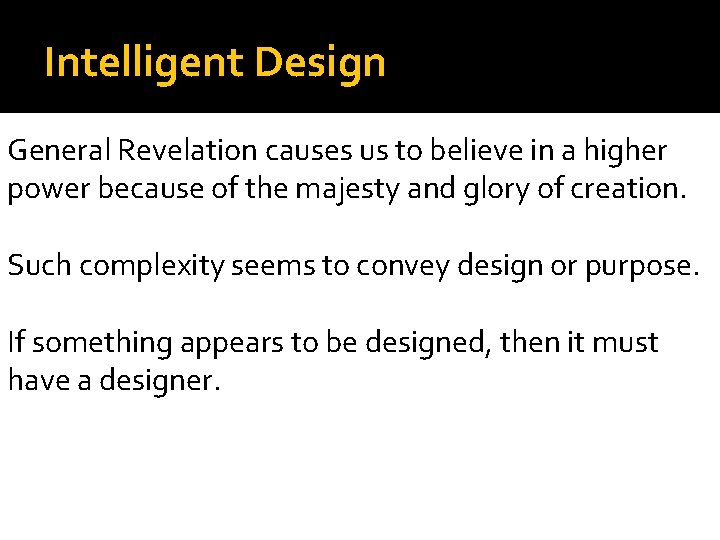 Intelligent Design

General Revelation causes us to believe in a higher power because of the majesty and glory of creation.

Such complexity seems to convey design or purpose.

If something appears to be designed, then it must have a designer.